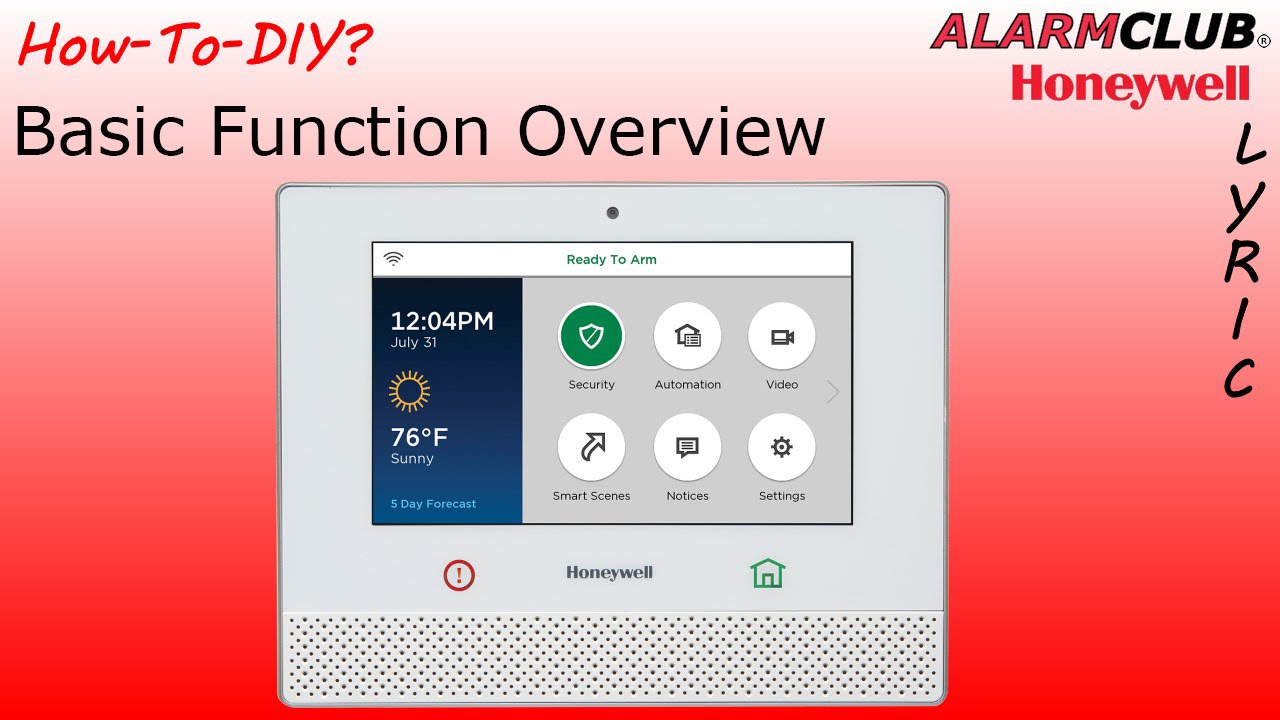 How-To-DIY?

ALARMCLUB®
Honeywell

Basic Function Overview

LYRIC

Ready To Arm

12:04PM
July 31

76°F
Sunny

5 Day Forecast

Security
Automation
Video
Smart Scenes
Notices
Settings

Honeywell